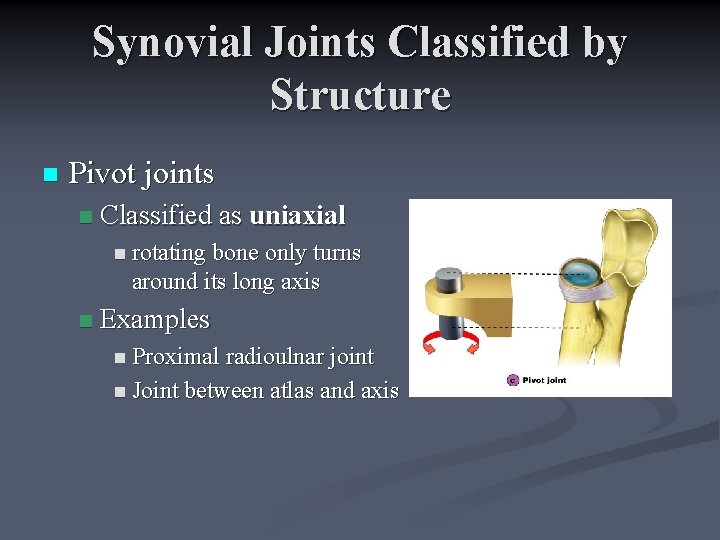 Synovial Joints Classified by Structure

Pivot joints

Classified as uniaxial

rotating bone only turns around its long axis

Examples

Proximal radioulnar joint

Joint between atlas and axis

c Pivot joint